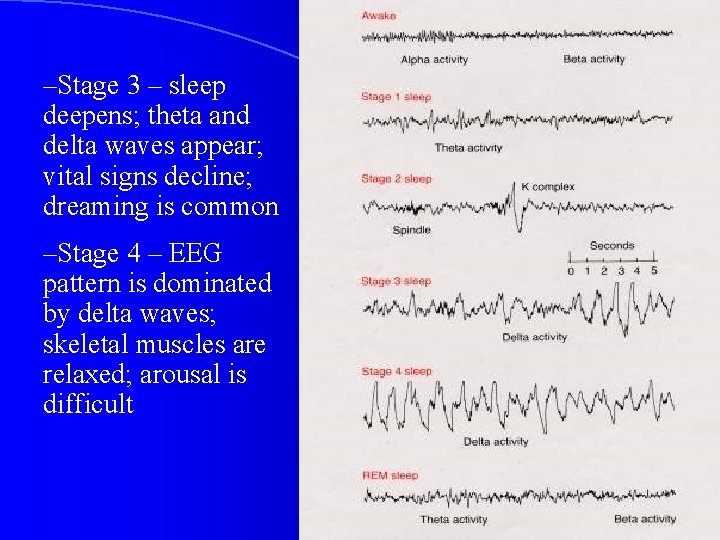 –Stage 3 – sleep deepens; theta and delta waves appear; vital signs decline; dreaming is common

–Stage 4 – EEG pattern is dominated by delta waves; skeletal muscles are relaxed; arousal is difficult

Awake

Alpha activity

Beta activity

Stage 1 sleep

Theta activity

Stage 2 sleep

K complex

Spindle

Seconds

0 1 2 3 4 5

Stage 3 sleep

Delta activity

Stage 4 sleep

Delta activity

REM sleep

Theta activity

Beta activity